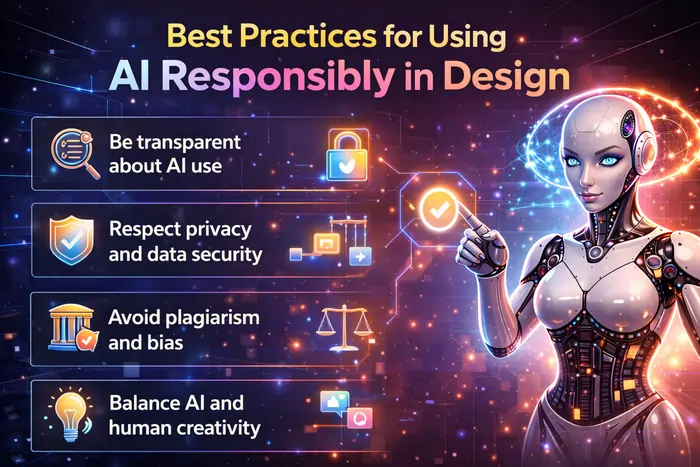 Best Practices for Using
AI Responsibly in Design

Be transparent about AI use

Respect privacy and data security

Avoid plagiarism and bias

Balance AI and human creativity